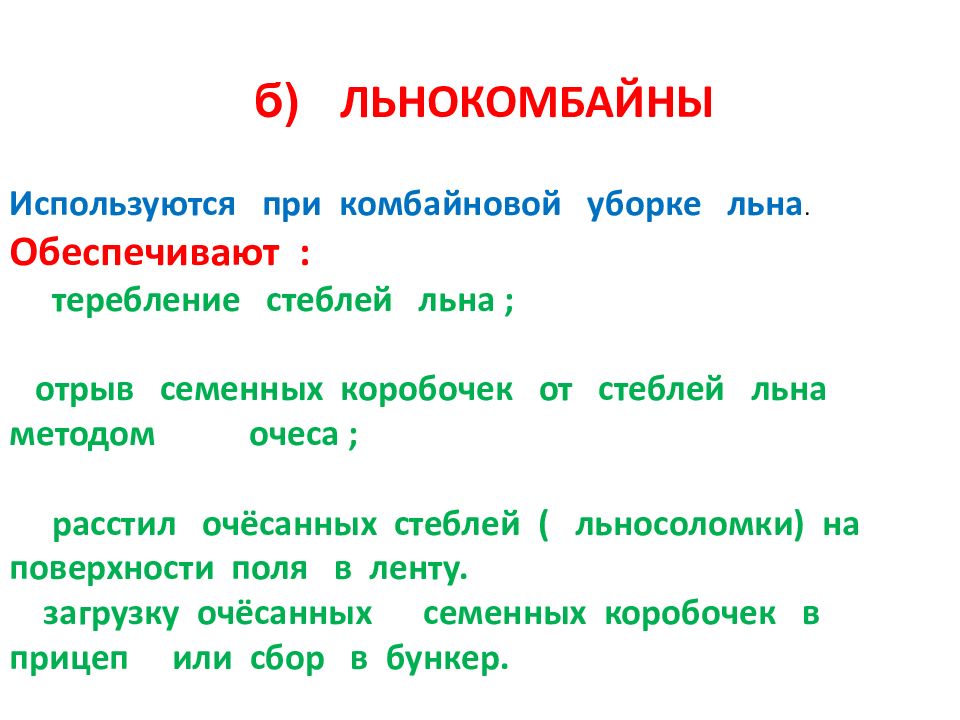 б) ЛЬНОКОМБАЙНЫ

Используются при комбайновой уборке льна.
Обеспечивают :
теребление стеблей льна ;

отрыв семенных коробочек от стеблей льна методом очеса ;

расстил очёсанных стеблей ( льносоломки) на поверхности поля в ленту.
загрузку очёсанных семенных коробочек в прицеп или сбор в бункер.